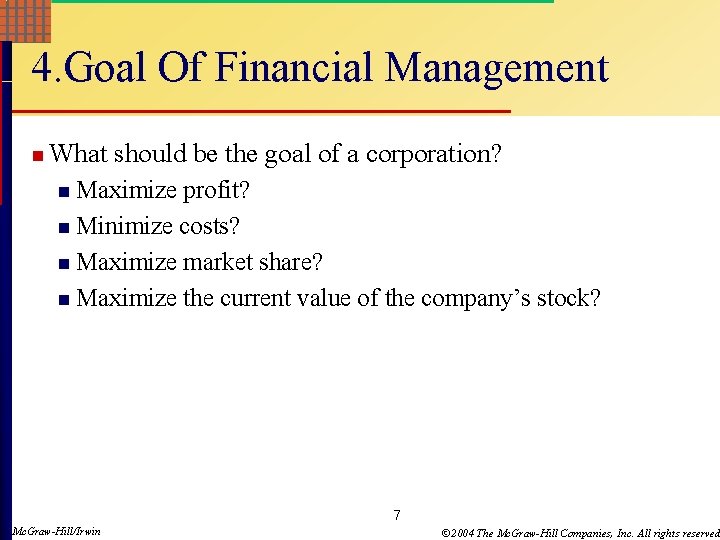 4.Goal Of Financial Management

What should be the goal of a corporation?

Maximize profit?

Minimize costs?

Maximize market share?

Maximize the current value of the company's stock?

7

McGraw-Hill/Irwin

©2004 The McGraw-Hill Companies, Inc. All rights reserved